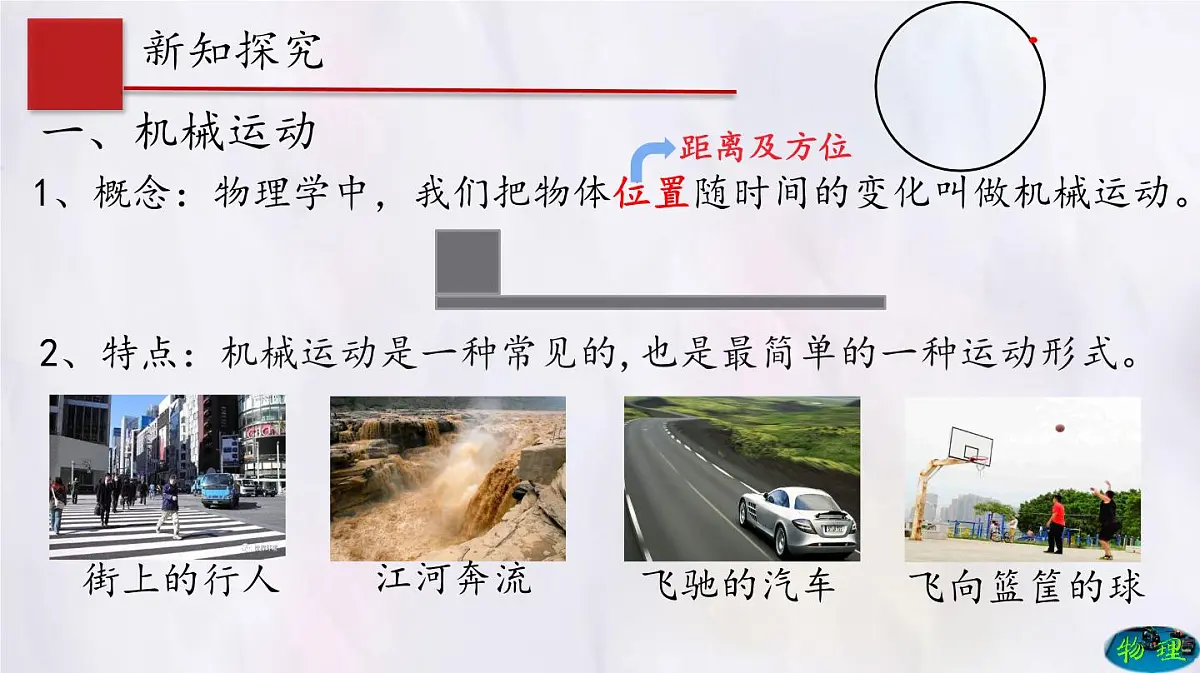 新知探究

一、机械运动

距离及方位

1、概念：物理学中，我们把物体位置随时间的变化叫做机械运动。

2、特点：机械运动是一种常见的，也是最简单的一种运动形式。

街上的行人

江河奔流

飞驰的汽车

飞向篮筐的球

物理